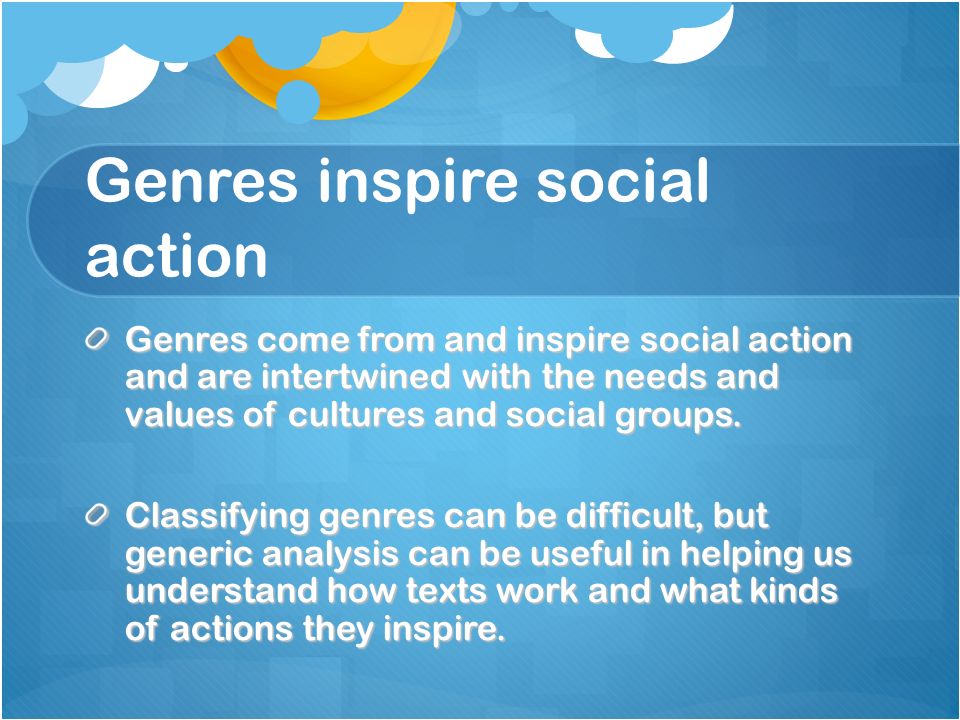 Genres inspire social action

Genres come from and inspire social action and are intertwined with the needs and values of cultures and social groups.

Classifying genres can be difficult, but generic analysis can be useful in helping us understand how texts work and what kinds of actions they inspire.